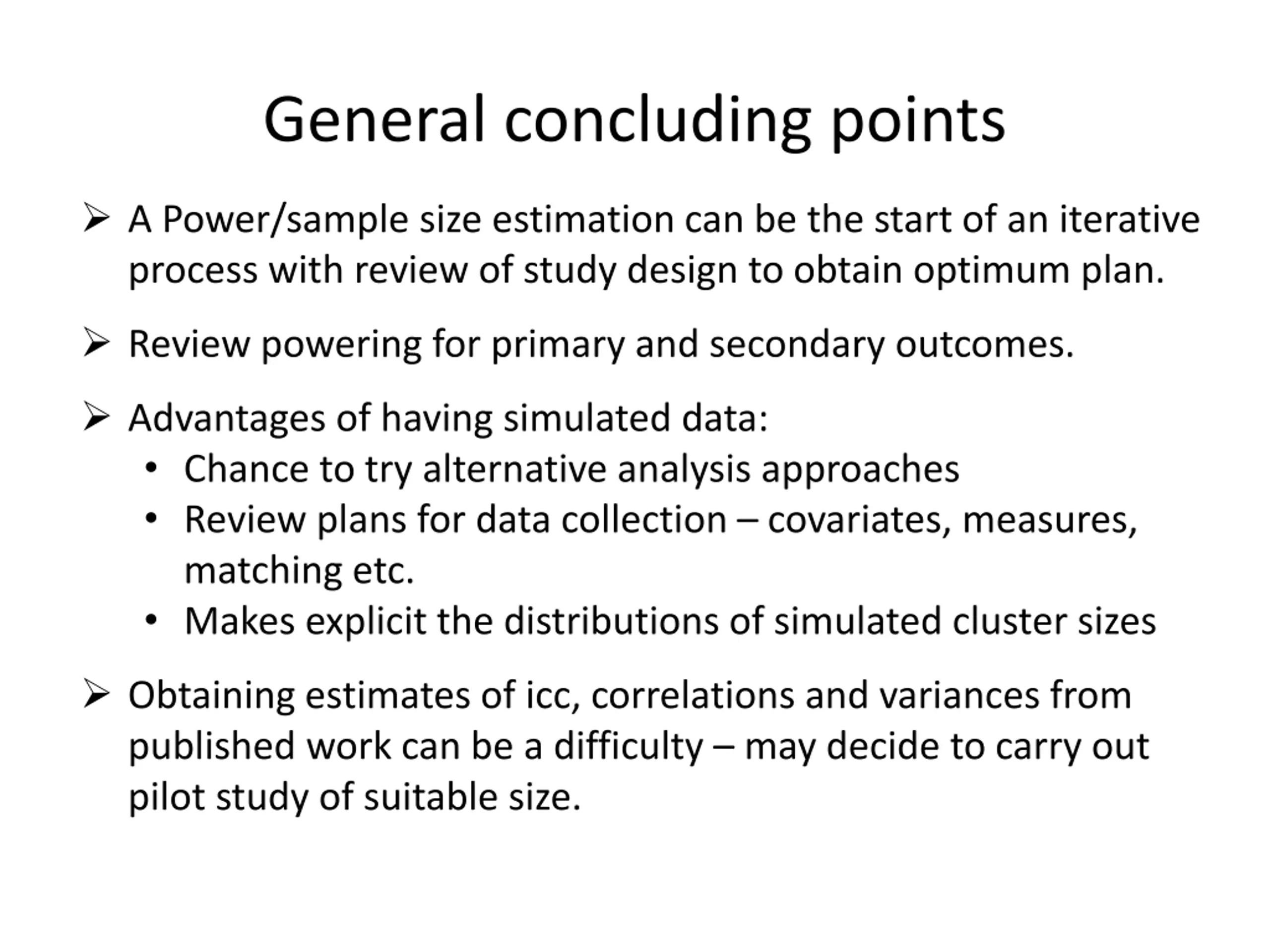 General concluding points

➢ A Power/sample size estimation can be the start of an iterative process with review of study design to obtain optimum plan.

➢ Review powering for primary and secondary outcomes.

➢ Advantages of having simulated data:
• Chance to try alternative analysis approaches
• Review plans for data collection – covariates, measures, matching etc.
• Makes explicit the distributions of simulated cluster sizes

➢ Obtaining estimates of icc, correlations and variances from published work can be a difficulty – may decide to carry out pilot study of suitable size.